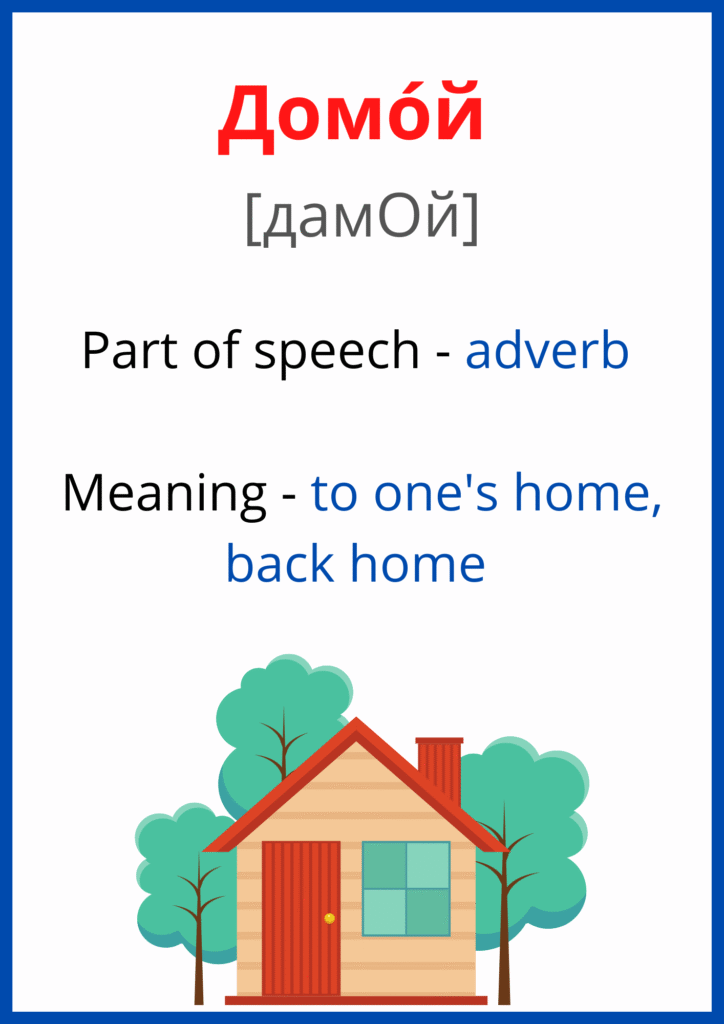 Домо́й

[дамОй]

Part of speech - adverb

Meaning - to one's home, back home